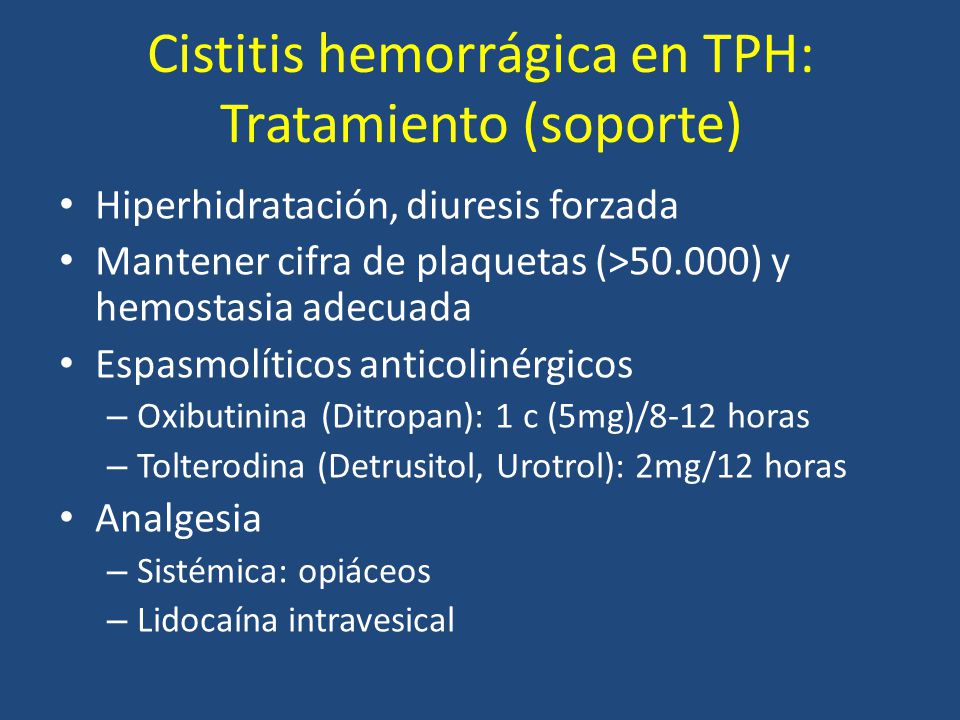 Cistitis hemorrágica en TPH: Tratamiento (soporte)

• Hiperhidratación, diuresis forzada
• Mantener cifra de plaquetas (>50.000) y hemostasia adecuada
• Espasmolíticos anticolinérgicos
– Oxibutinina (Ditropan): 1 c (5mg)/8-12 horas
– Tolterodina (Detrusitol, Urotrol): 2mg/12 horas
• Analgesia
– Sistémica: opiáceos
– Lidocaína intravesical